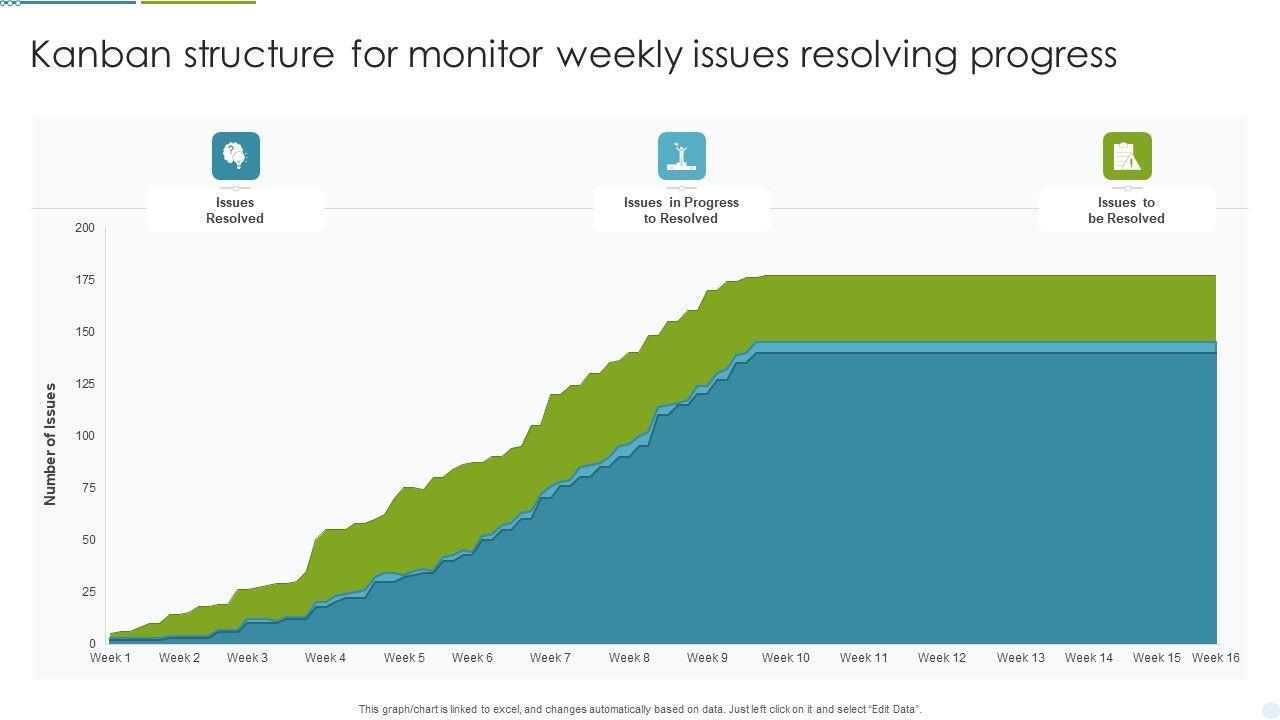 Kanban structure for monitor weekly issues resolving progress

Issues Resolved

Issues in Progress to Resolved

Issues to be Resolved

Number of Issues

200
175
150
125
100
75
50
25
0

Week 1 Week 2 Week 3 Week 4 Week 5 Week 6 Week 7 Week 8 Week 9 Week 10 Week 11 Week 12 Week 13 Week 14 Week 15 Week 16

This graph/chart is linked to excel, and changes automatically based on data. Just left click on it and select "Edit Data".